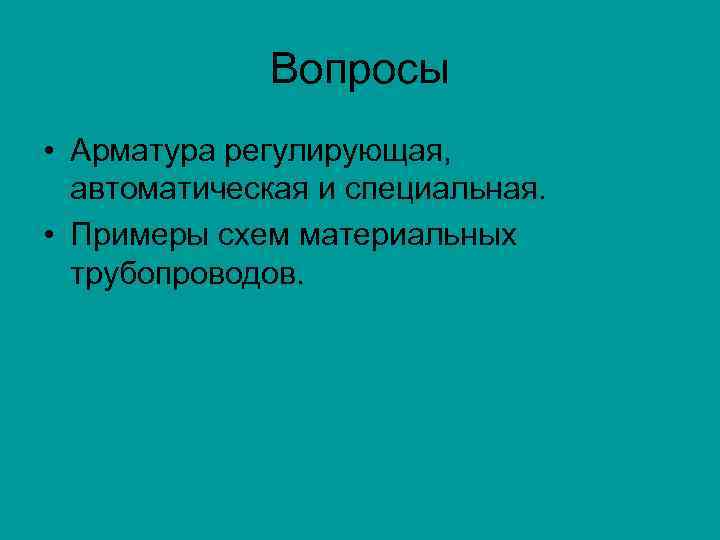 Вопросы

• Арматура регулирующая, автоматическая и специальная.
• Примеры схем материальных трубопроводов.